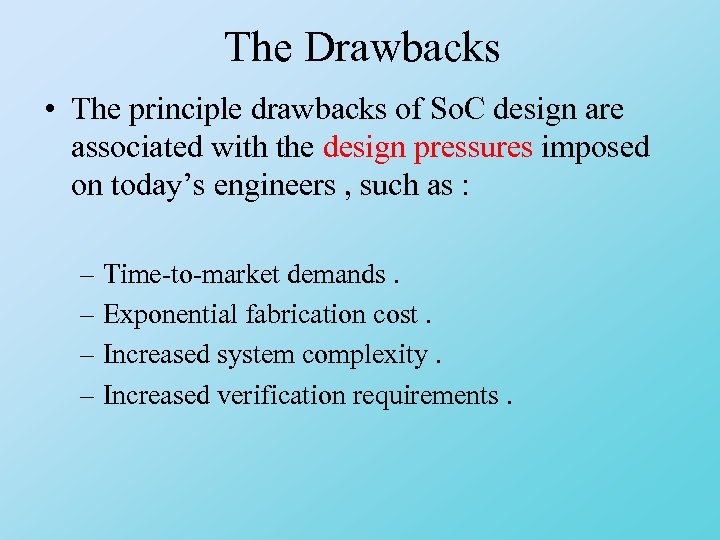 The Drawbacks

• The principle drawbacks of SoC design are associated with the design pressures imposed on today’s engineers , such as :

– Time-to-market demands .
– Exponential fabrication cost .
– Increased system complexity .
– Increased verification requirements .